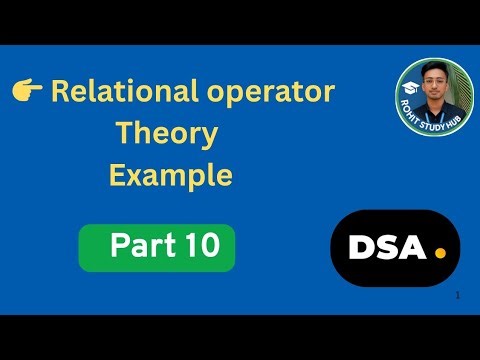 👉 Relational operator
Theory
Example

ROHIT STUDY HUB

Part 10

DSA.

1